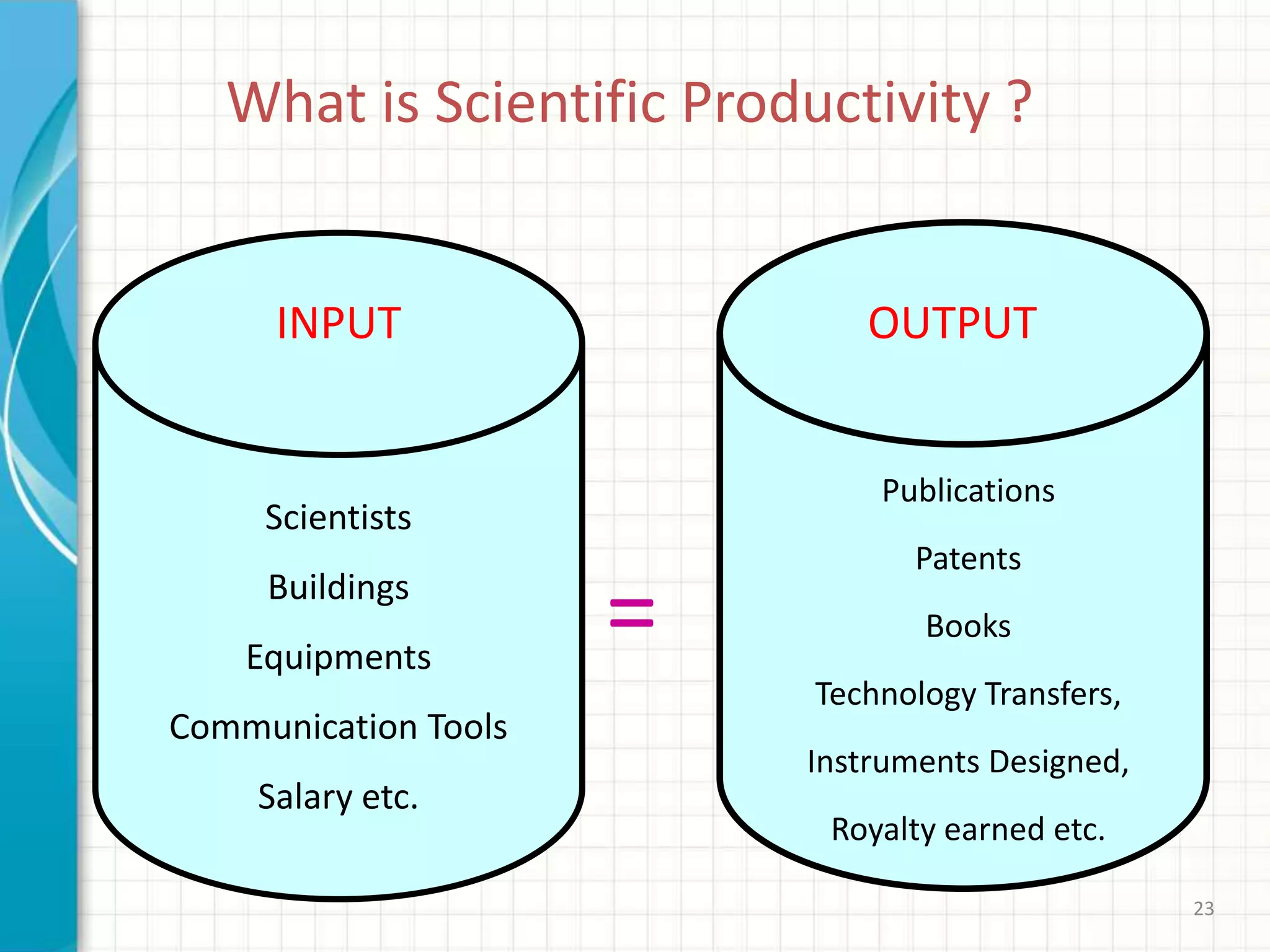 What is Scientific Productivity ?

INPUT

Scientists

Buildings

Equipments

Communication Tools

Salary etc.

=

OUTPUT

Publications

Patents

Books

Technology Transfers,

Instruments Designed,

Royalty earned etc.

23